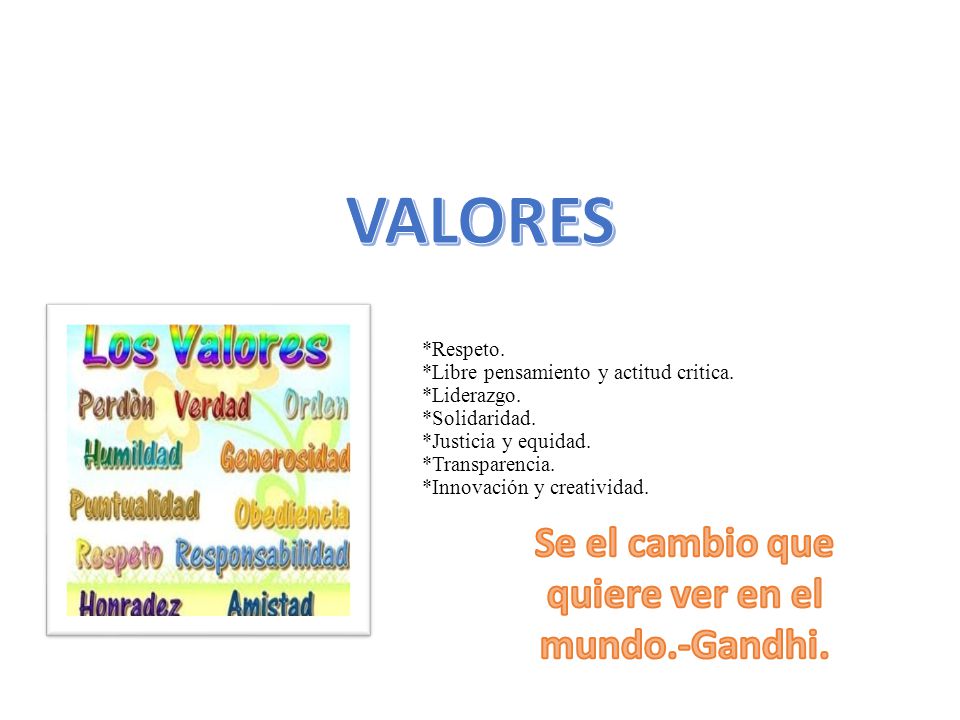 VALORES

Los Valores
Perdòn Verdad Orden
Humildad Generosidad
Puntualidad Obediencia
Respeto Responsabilidad
Honradez Amistad

*Respeto.
*Libre pensamiento y actitud critica.
*Liderazgo.
*Solidaridad.
*Justicia y equidad.
*Transparencia.
*Innovación y creatividad.

Se el cambio que quiere ver en el mundo.-Gandhi.